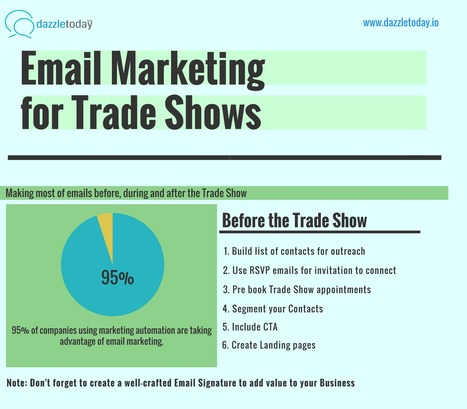 dazzletoday

www.dazzletoday.io

Email Marketing for Trade Shows

Making most of emails before, during and after the Trade Show

95%

95% of companies using marketing automation are taking advantage of email marketing.

Before the Trade Show

1. Build list of contacts for outreach
2. Use RSVP emails for invitation to connect
3. Pre book Trade Show appointments
4. Segment your Contacts
5. Include CTA
6. Create Landing pages

Note: Don't forget to create a well-crafted Email Signature to add value to your Business